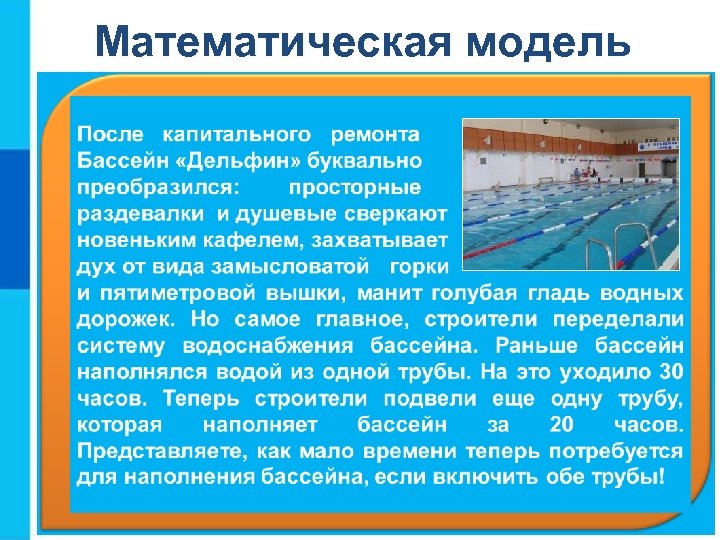 Математическая модель

После капитального ремонта Бассейн «Дельфин» буквально преобразился: просторные раздевалки и душевые сверкают новеньким кафелем, захватывает дух от вида замысловатой горки и пятиметровой вышки, манит голубая гладь водных дорожек. Но самое главное, строители переделали систему водоснабжения бассейна. Раньше бассейн наполнялся водой из одной трубы. На это уходило 30 часов. Теперь строители подвели еще одну трубу, которая наполняет бассейн за 20 часов. Представляете, как мало времени теперь потребуется для наполнения бассейна, если включить обе трубы!